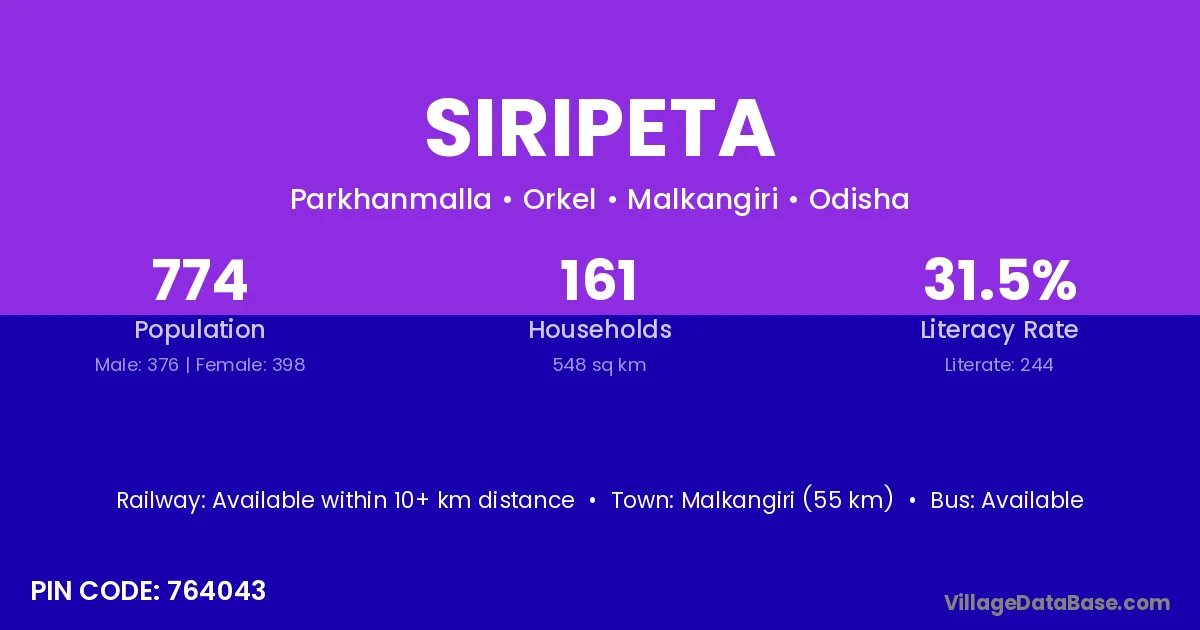 SIRIPETA

Parkhanmalla • Orkel • Malkangiri • Odisha

774
Population
Male: 376 | Female: 398

161
Households
548 sq km

31.5%
Literacy Rate
Literate: 244

Railway: Available within 10+ km distance • Town: Malkangiri (55 km) • Bus: Available

PIN CODE: 764043

VillageDataBase.com